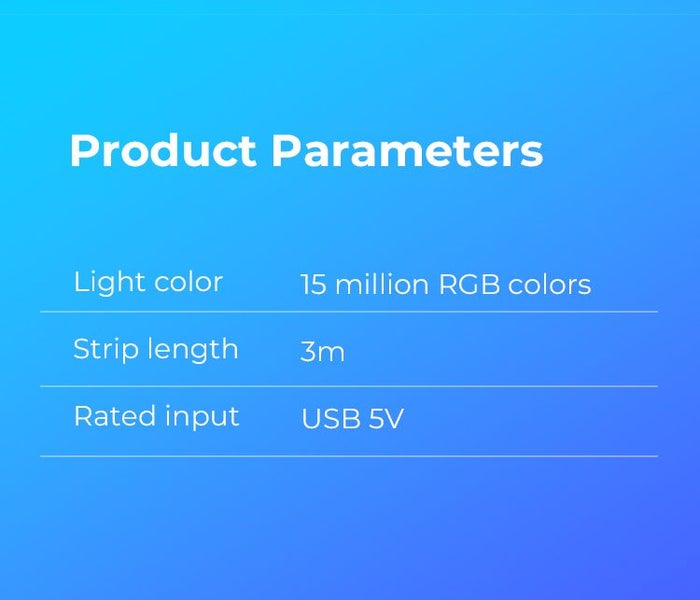 Product Parameters

| Light color | 15 million RGB colors |
|---|---|
| Strip length | 3m |
| Rated input | USB 5V |